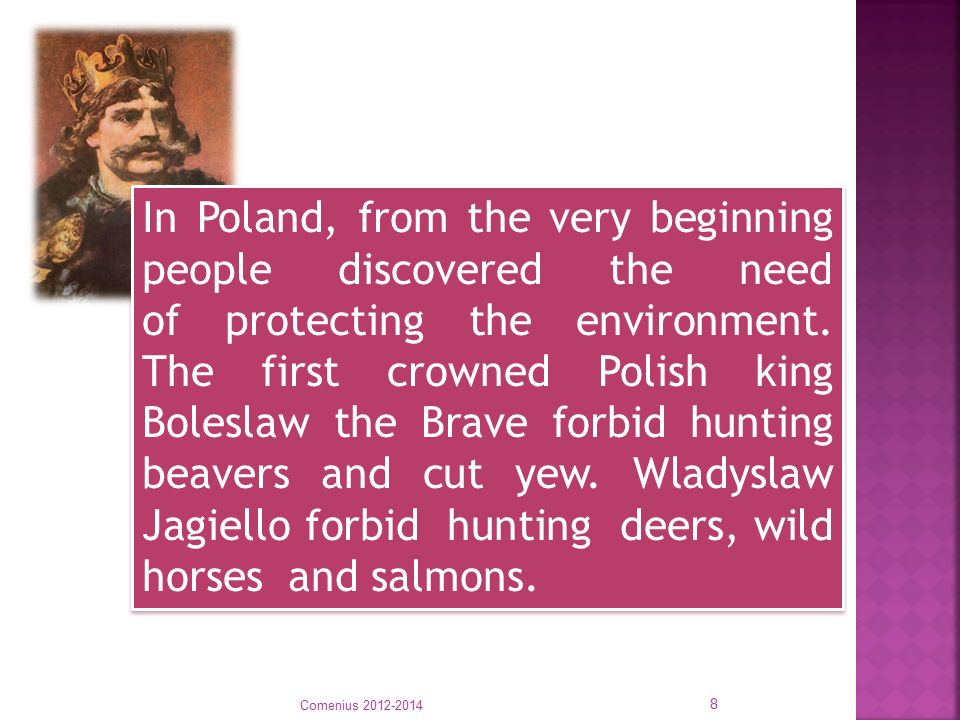 In Poland, from the very beginning people discovered the need of protecting the environment. The first crowned Polish king Boleslaw the Brave forbid hunting beavers and cut yew. Wladyslaw Jagiello forbid hunting deers, wild horses and salmons.

Comenius 2012-2014

8